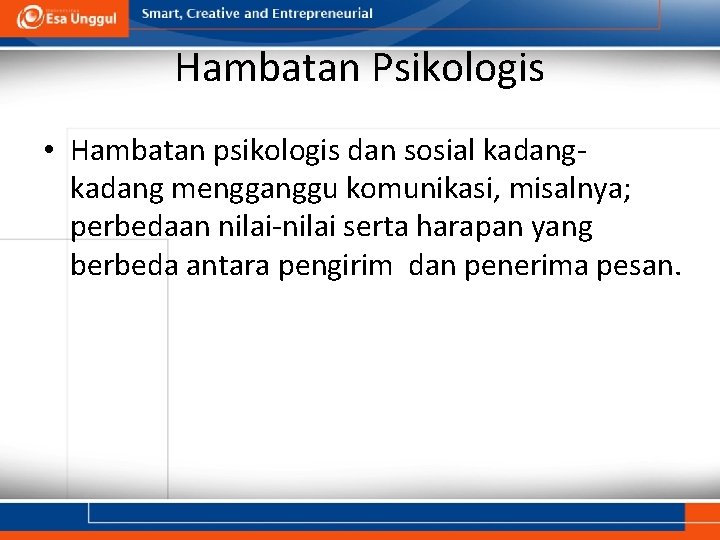 Esa Unggul
Smart, Creative and Entrepreneurial

Hambatan Psikologis

• Hambatan psikologis dan sosial kadang-kadang mengganggu komunikasi, misalnya; perbedaan nilai-nilai serta harapan yang berbeda antara pengirim dan penerima pesan.